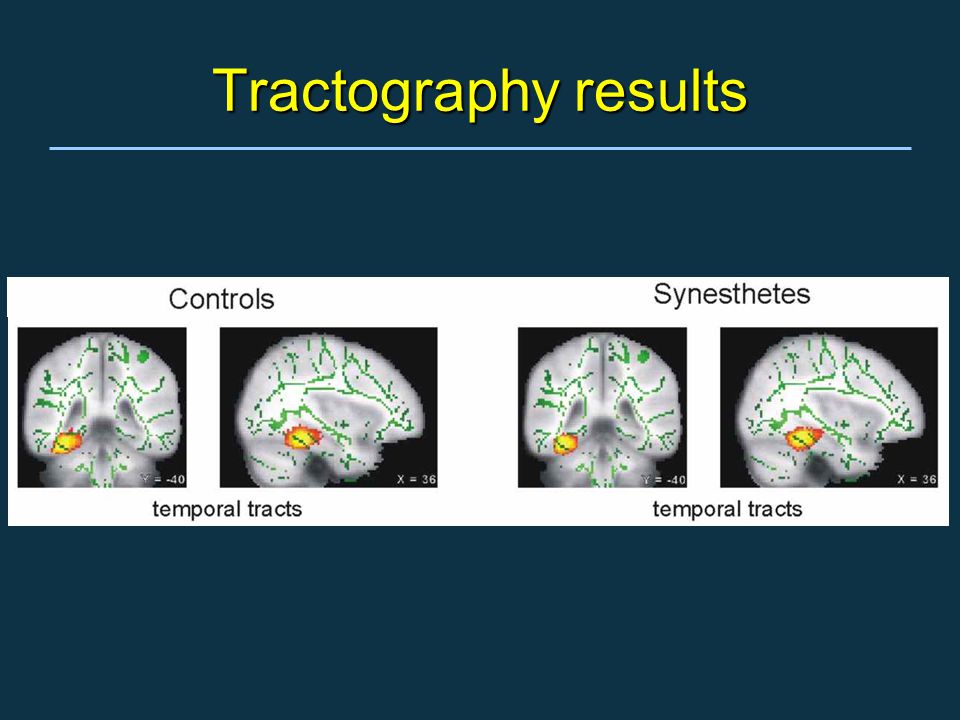 Tractography results

Controls

Y = -40

X = 36

temporal tracts

Synesthetes

Y = -40

X = 36

temporal tracts